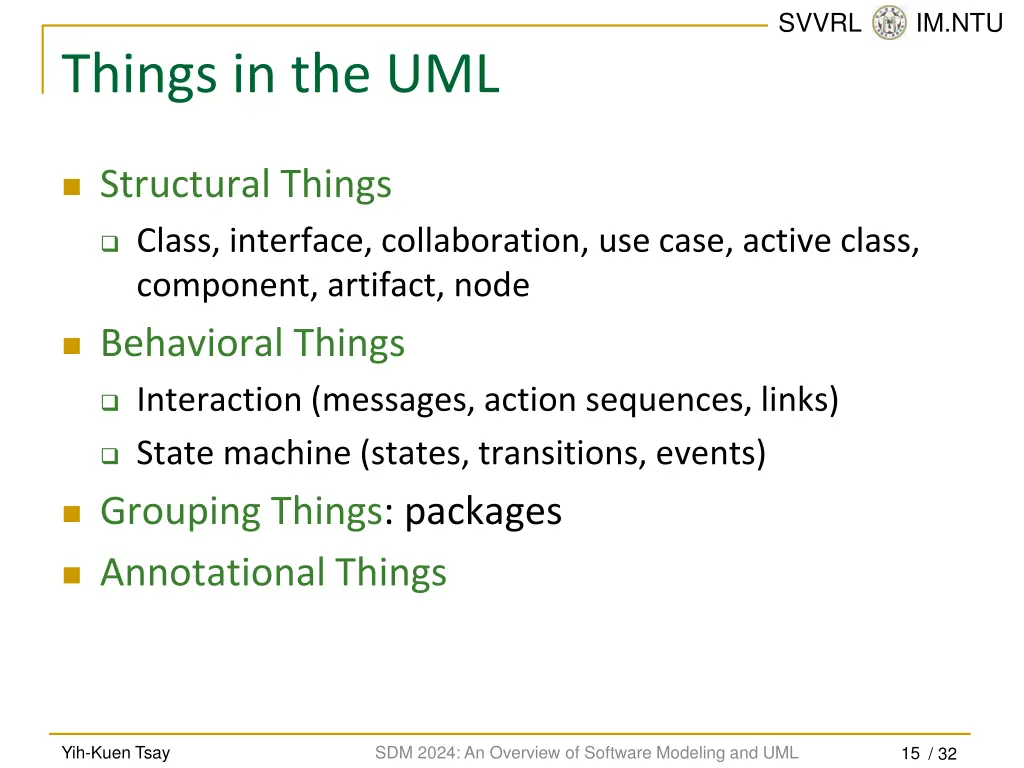 SVVRL IM.NTU

Things in the UML

Structural Things

Class, interface, collaboration, use case, active class, component, artifact, node

Behavioral Things

Interaction (messages, action sequences, links)

State machine (states, transitions, events)

Grouping Things: packages

Annotational Things

Yih-Kuen Tsay

SDM 2024: An Overview of Software Modeling and UML

15 / 32